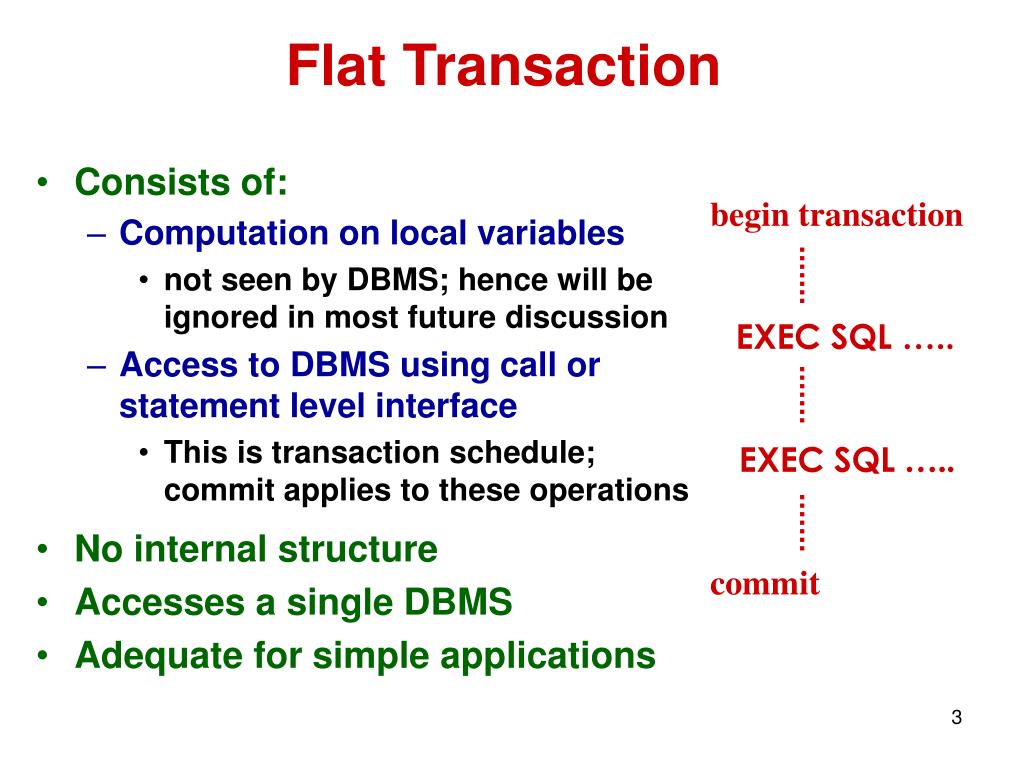 Flat Transaction

• Consists of:
 – Computation on local variables
  • not seen by DBMS; hence will be ignored in most future discussion
 – Access to DBMS using call or statement level interface
  • This is transaction schedule; commit applies to these operations
• No internal structure
• Accesses a single DBMS
• Adequate for simple applications

begin transaction

EXEC SQL …..

EXEC SQL …..

commit

3